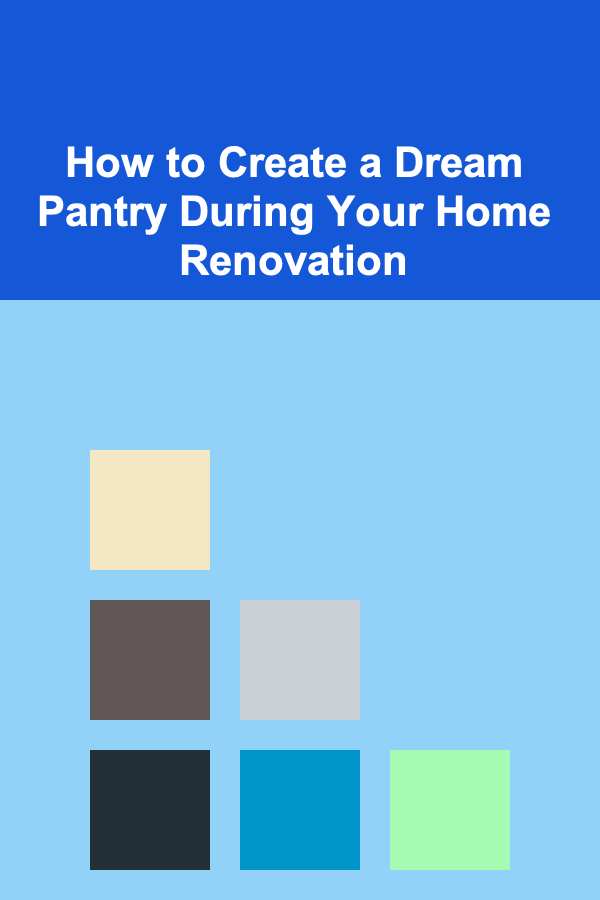 How to Create a Dream Pantry During Your Home Renovation